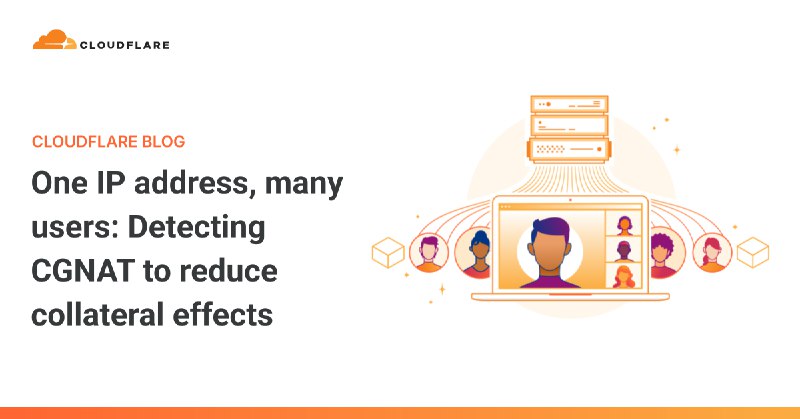 CLOUDFLARE

CLOUDFLARE BLOG

One IP address, many users: Detecting CGNAT to reduce collateral effects